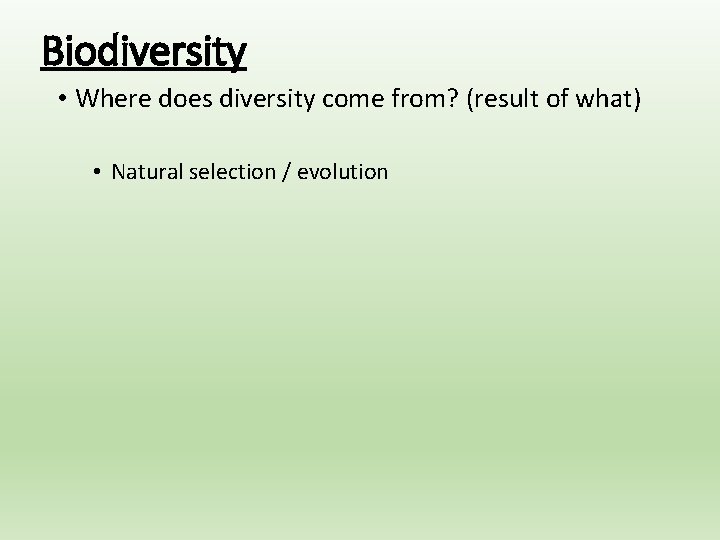 Biodiversity

• Where does diversity come from? (result of what)

• Natural selection / evolution